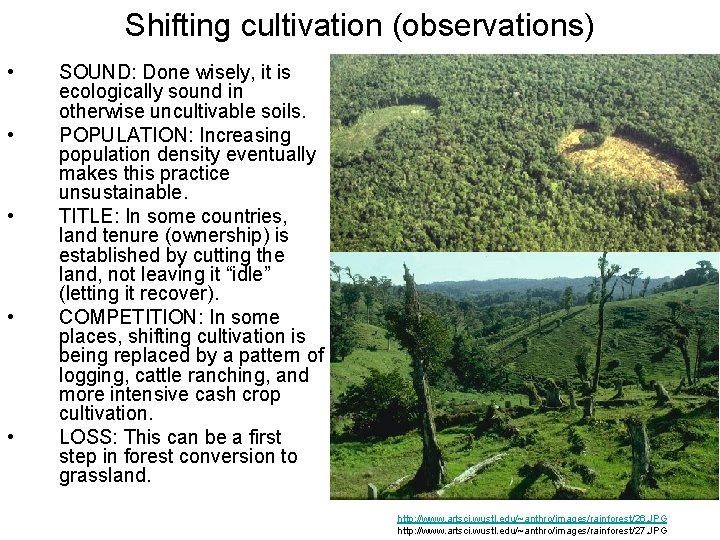 Shifting cultivation (observations)

• SOUND: Done wisely, it is ecologically sound in otherwise uncultivable soils.
• POPULATION: Increasing population density eventually makes this practice unsustainable.
• TITLE: In some countries, land tenure (ownership) is established by cutting the land, not leaving it “idle” (letting it recover).
• COMPETITION: In some places, shifting cultivation is being replaced by a pattern of logging, cattle ranching, and more intensive cash crop cultivation.
• LOSS: This can be a first step in forest conversion to grassland.

http://www.artsci.wustl.edu/~anthro/images/rainforest/26.JPG
http://www.artsci.wustl.edu/~anthro/images/rainforest/27.JPG